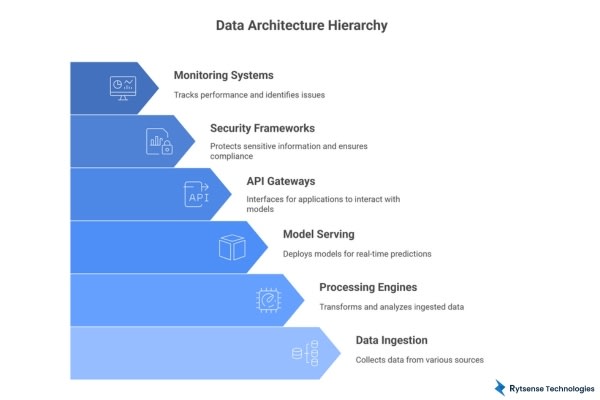 Data Architecture Hierarchy

Monitoring Systems

Tracks performance and identifies issues

Security Frameworks

Protects sensitive information and ensures compliance

API

API Gateways

Interfaces for applications to interact with models

Model Serving

Deploys models for real-time predictions

Processing Engines

Transforms and analyzes ingested data

Data Ingestion

Collects data from various sources

Rytsense Technologies